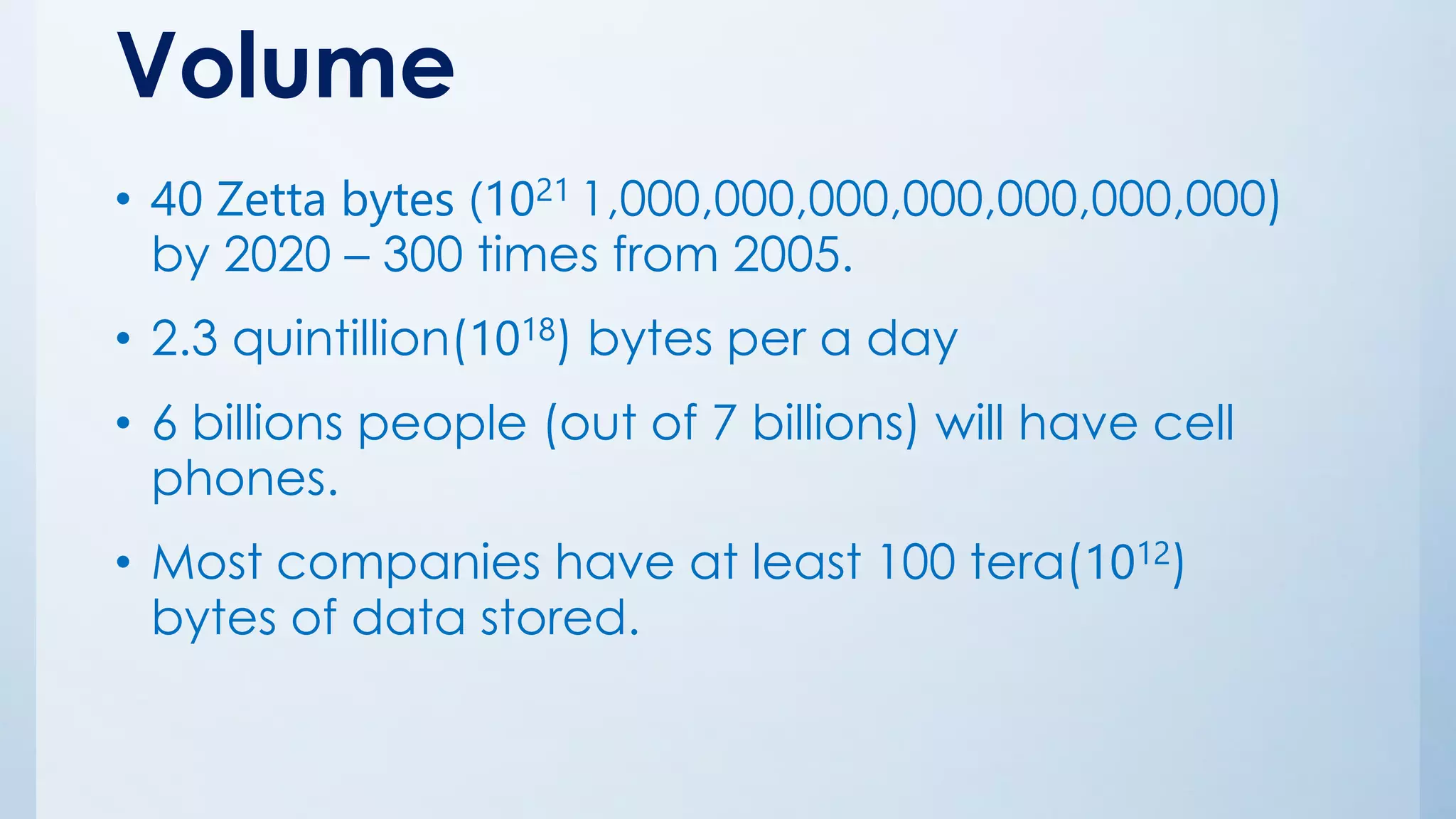 Volume

• 40 Zetta bytes ($10^{21}$ 1,000,000,000,000,000,000,000) by 2020 – 300 times from 2005.

• 2.3 quintillion($10^{18}$) bytes per a day

• 6 billions people (out of 7 billions) will have cell phones.

• Most companies have at least 100 tera($10^{12}$) bytes of data stored.